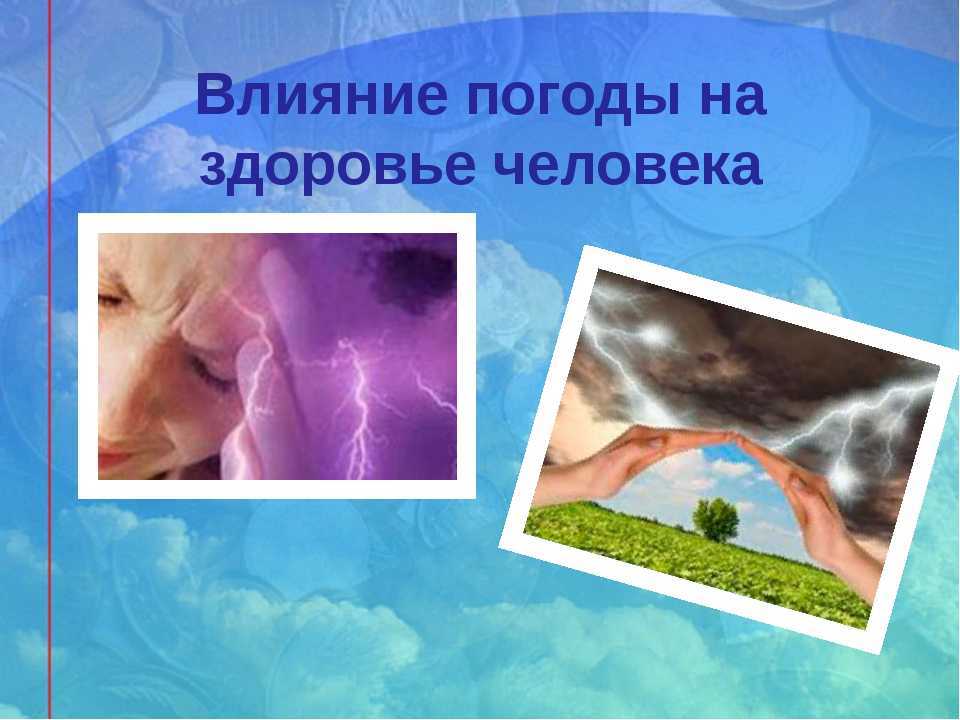 Влияние погоды на здоровье человека